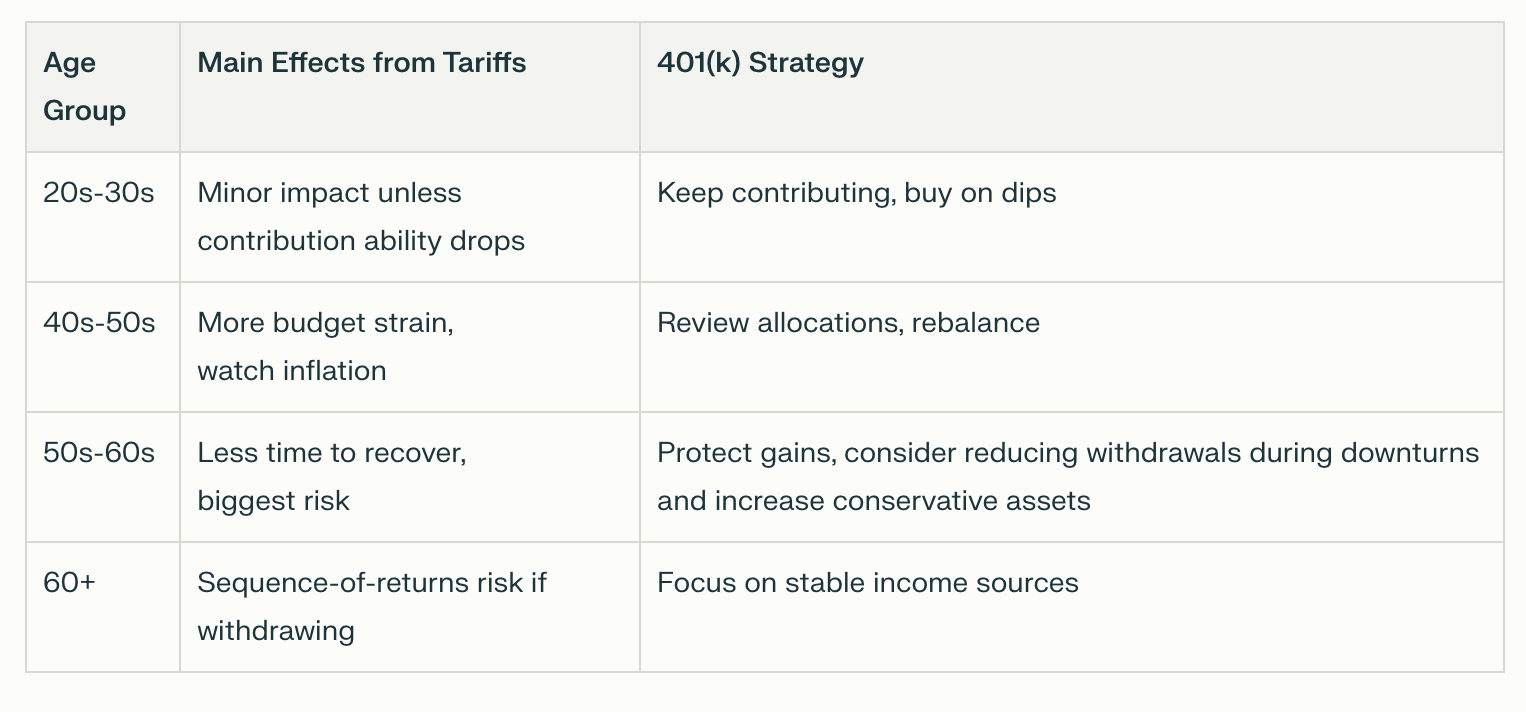 | Age Group | Main Effects from Tariffs | 401(k) Strategy |
|---|---|---|
| 20s-30s | Minor impact unless contribution ability drops | Keep contributing, buy on dips |
| 40s-50s | More budget strain, watch inflation | Review allocations, rebalance |
| 50s-60s | Less time to recover, biggest risk | Protect gains, consider reducing withdrawals during downturns and increase conservative assets |
| 60+ | Sequence-of-returns risk if withdrawing | Focus on stable income sources |